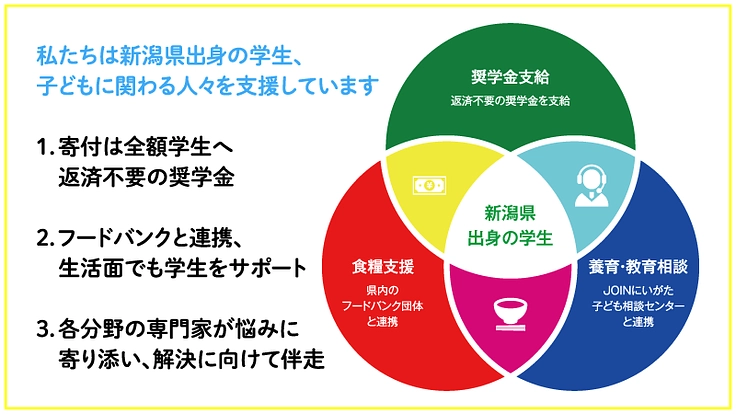 私たちは新潟県出身の学生、
子どもに関わる人々を支援しています

1. 寄付は全額学生へ
返済不要の奨学金

2. フードバンクと連携、
生活面でも学生をサポート

3. 各分野の専門家が悩みに
寄り添い、解決に向けて伴走

奨学金支給
返済不要の奨学金を支給

新潟県
出身の学生

食糧支援
県内の
フードバンク団体
と連携

養育・教育相談
JOINにいがた
子ども相談センター
と連携